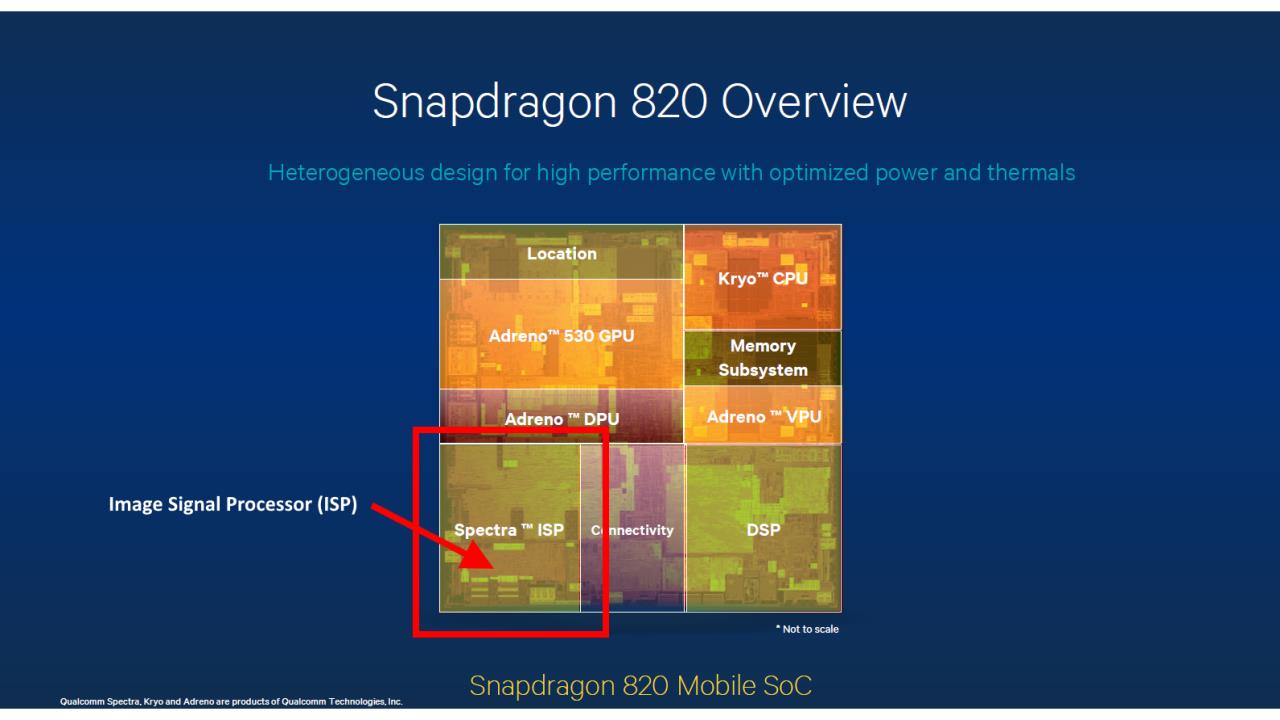 Snapdragon 820 Overview

Heterogeneous design for high performance with optimized power and thermals

Location

Kryo™ CPU

Adreno™ 530 GPU

Memory Subsystem

Adreno ™ DPU

Adreno ™ VPU

Image Signal Processor (ISP)

Spectra ™ ISP

Connectivity

DSP

* Not to scale

Snapdragon 820 Mobile SoC

Qualcomm Spectra, Kryo and Adreno are products of Qualcomm Technologies, Inc.